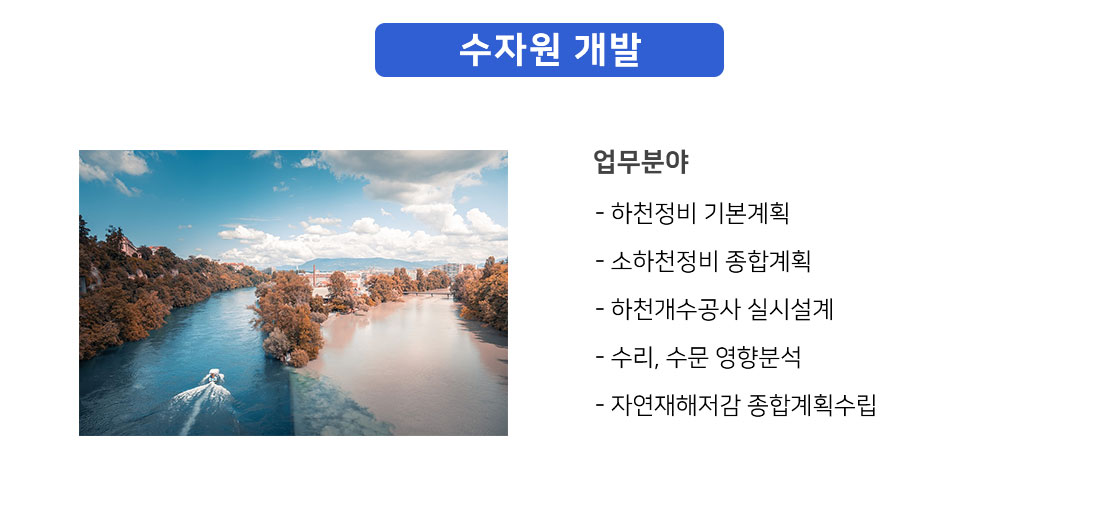 수자원 개발

업무분야

- 하천정비 기본계획

- 소하천정비 종합계획

- 하천개수공사 실시설계

- 수리, 수문 영향분석

- 자연재해저감 종합계획수립